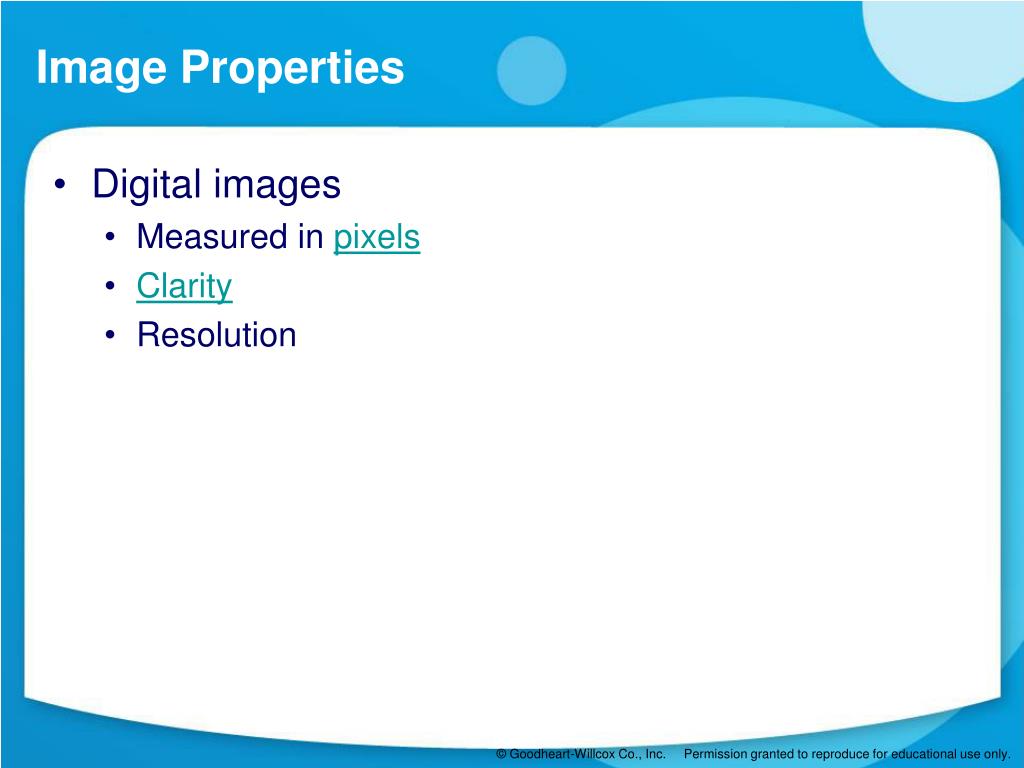 Image Properties

• Digital images
  • Measured in pixels
  • Clarity
  • Resolution

© Goodheart-Willcox Co., Inc. Permission granted to reproduce for educational use only.